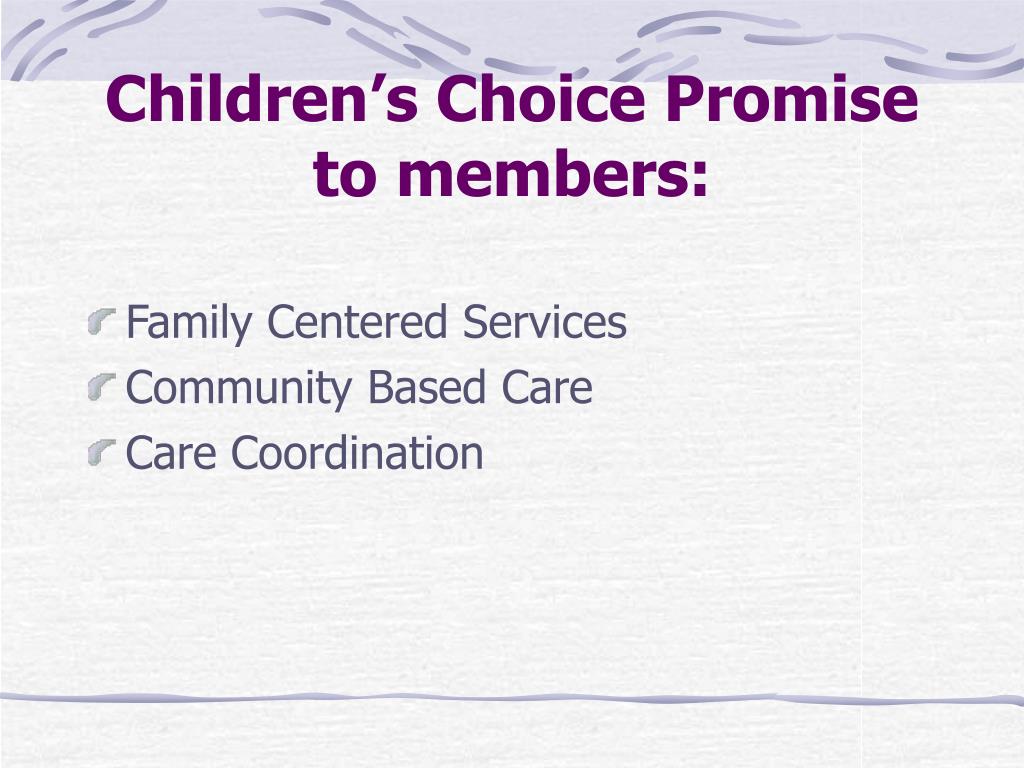 Children’s Choice Promise to members:

Family Centered Services
Community Based Care
Care Coordination